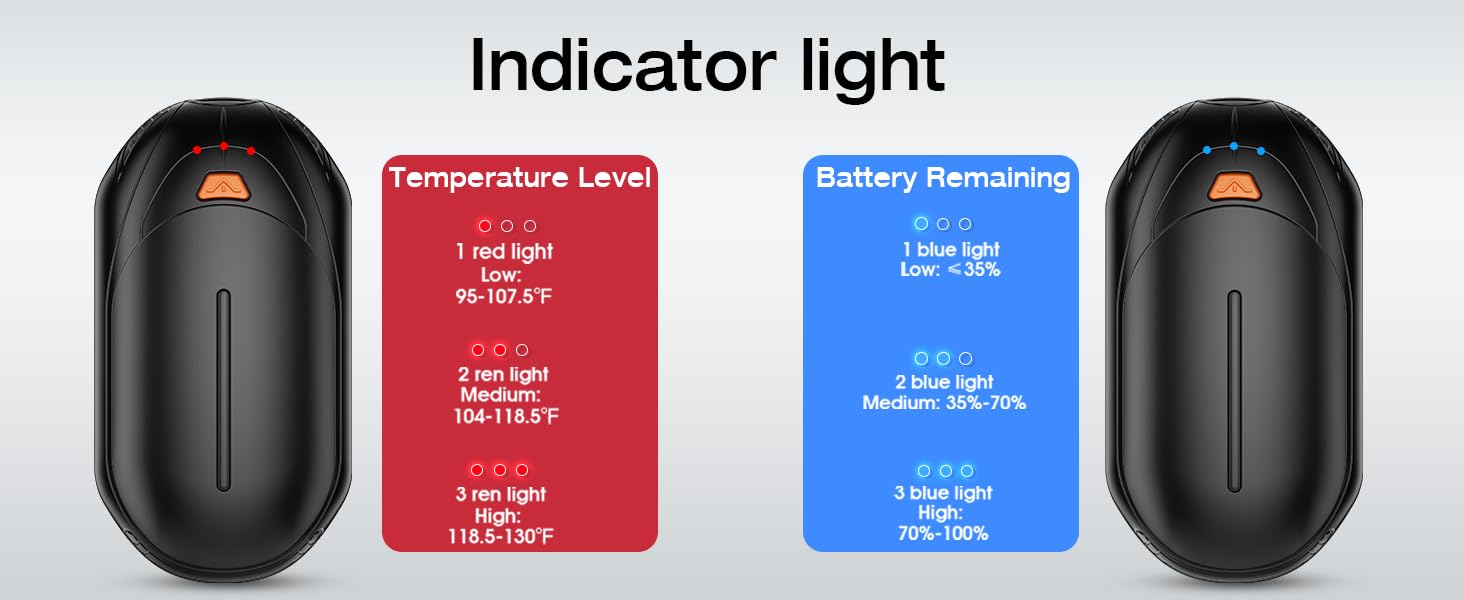 Indicator light

Temperature Level

1 red light
Low:
95-107.5°F

2 ren light
Medium:
104-118.5°F

3 ren light
High:
118.5-130°F

Battery Remaining

1 blue light
Low: ≤35%

2 blue light
Medium: 35%-70%

3 blue light
High:
70%-100%